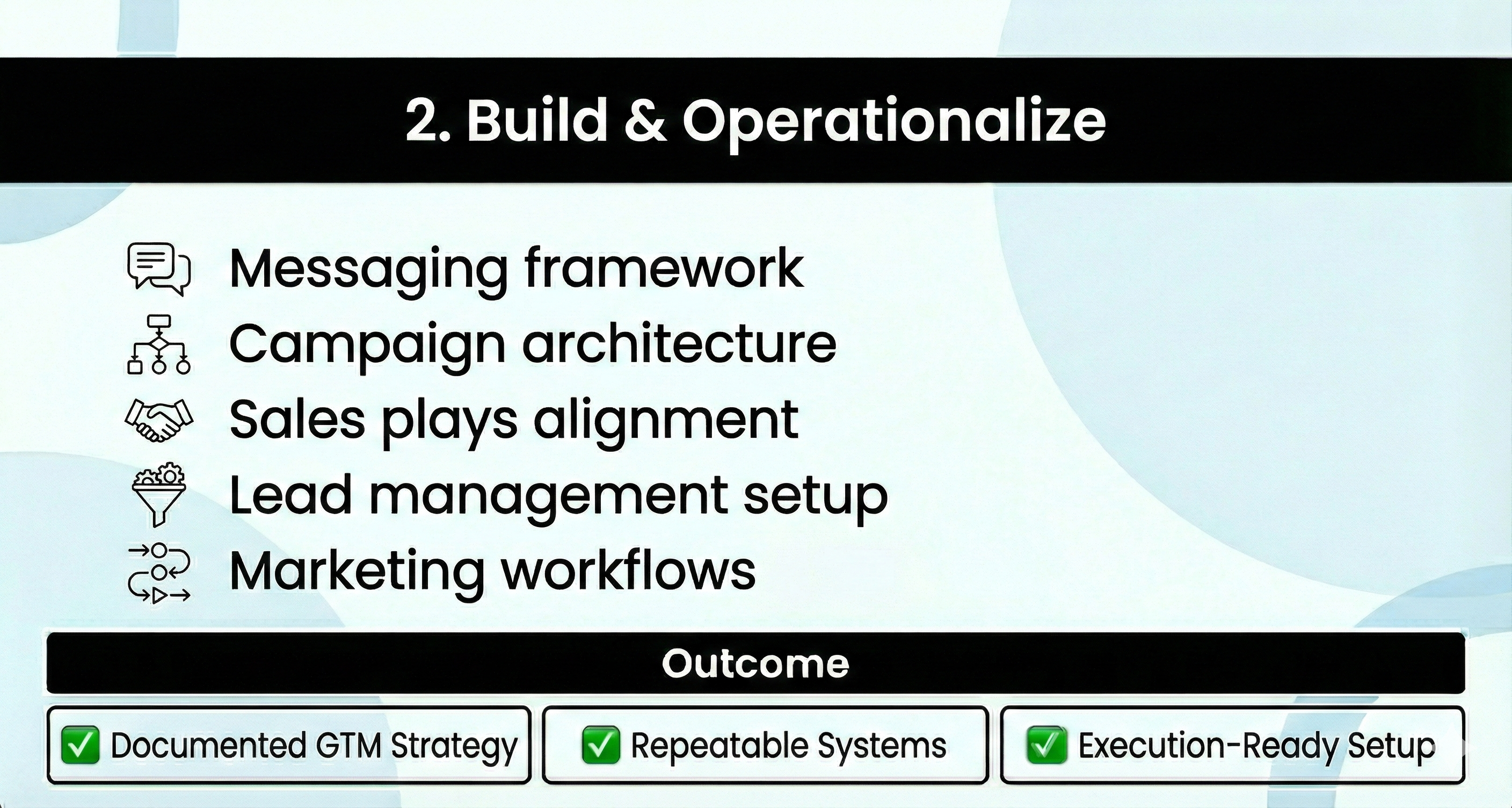 2. Build & Operationalize

Messaging framework
Campaign architecture
Sales plays alignment
Lead management setup
Marketing workflows

Outcome

✅ Documented GTM Strategy ✅ Repeatable Systems ✅ Execution-Ready Setup